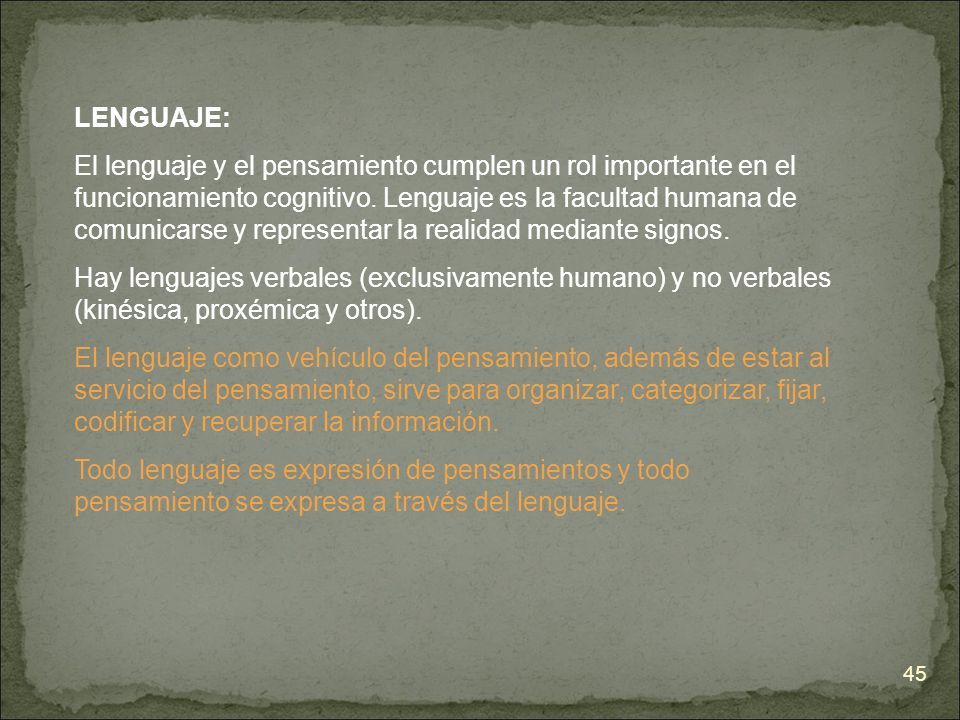 LENGUAJE:

El lenguaje y el pensamiento cumplen un rol importante en el funcionamiento cognitivo. Lenguaje es la facultad humana de comunicarse y representar la realidad mediante signos.

Hay lenguajes verbales (exclusivamente humano) y no verbales (kinésica, proxémica y otros).

El lenguaje como vehículo del pensamiento, además de estar al servicio del pensamiento, sirve para organizar, categorizar, fijar, codificar y recuperar la información.

Todo lenguaje es expresión de pensamientos y todo pensamiento se expresa a través del lenguaje.

45